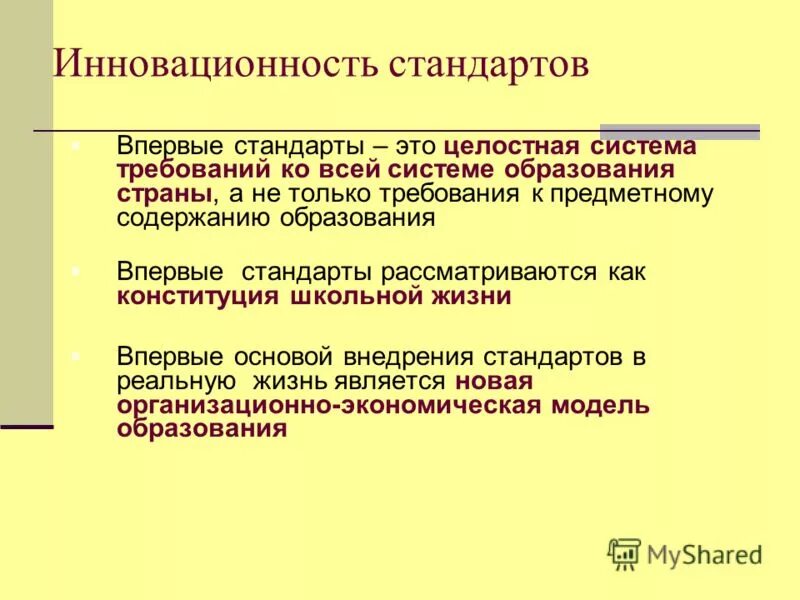 Инновационность стандартов

Впервые стандарты – это целостная система требований ко всей системе образования страны, а не только требования к предметному содержанию образования

Впервые стандарты рассматриваются как конституция школьной жизни

Впервые основой внедрения стандартов в реальную жизнь является новая организационно-экономическая модель образования

MyShared